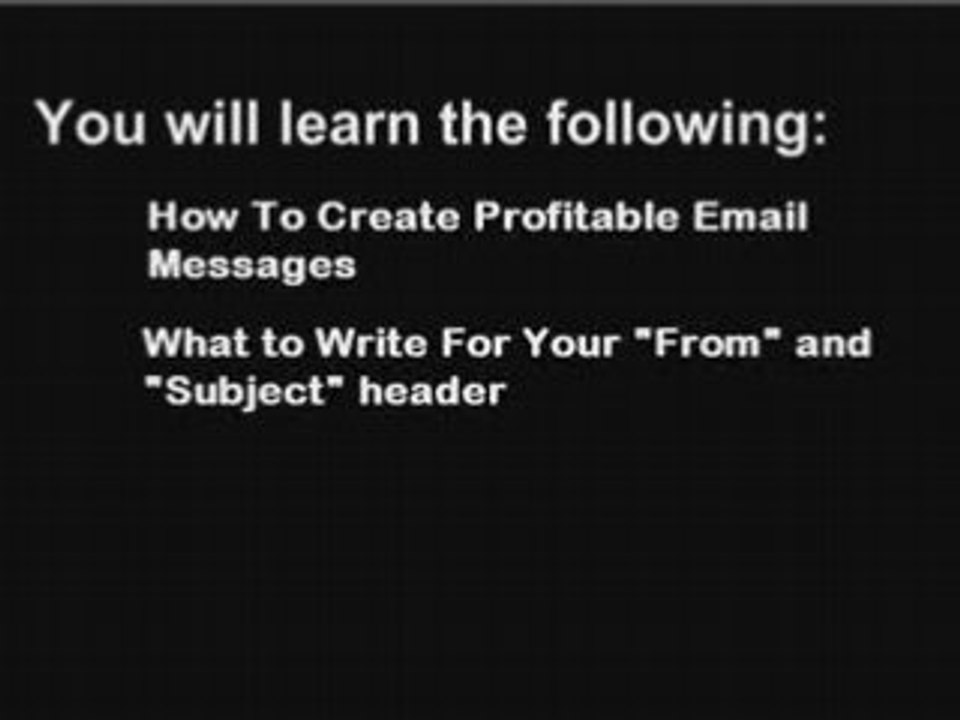 You will learn the following:

How To Create Profitable Email Messages

What to Write For Your "From" and "Subject" header